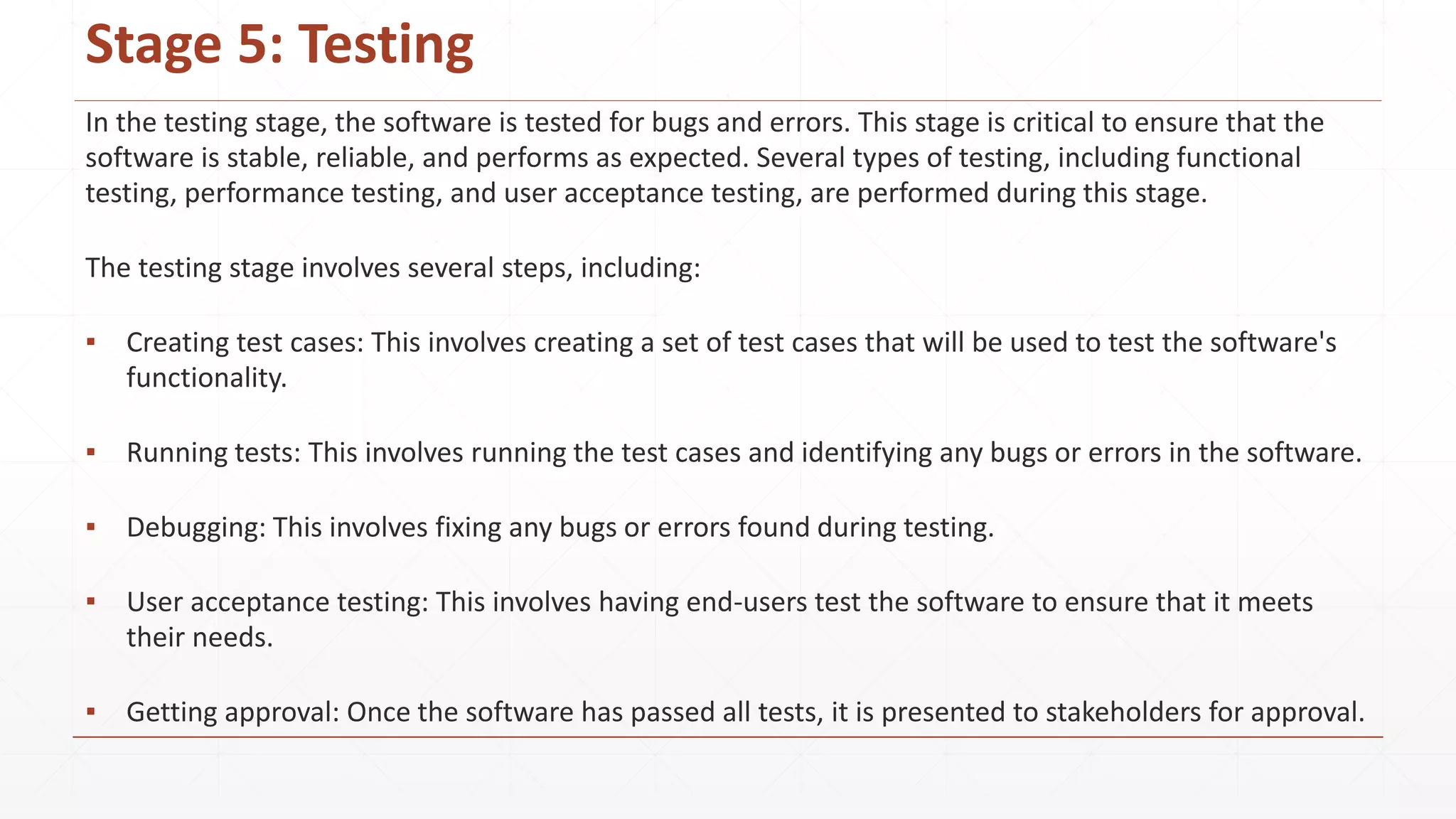 Stage 5: Testing

In the testing stage, the software is tested for bugs and errors. This stage is critical to ensure that the software is stable, reliable, and performs as expected. Several types of testing, including functional testing, performance testing, and user acceptance testing, are performed during this stage.

The testing stage involves several steps, including:

▪ Creating test cases: This involves creating a set of test cases that will be used to test the software's functionality.

▪ Running tests: This involves running the test cases and identifying any bugs or errors in the software.

▪ Debugging: This involves fixing any bugs or errors found during testing.

▪ User acceptance testing: This involves having end-users test the software to ensure that it meets their needs.

▪ Getting approval: Once the software has passed all tests, it is presented to stakeholders for approval.